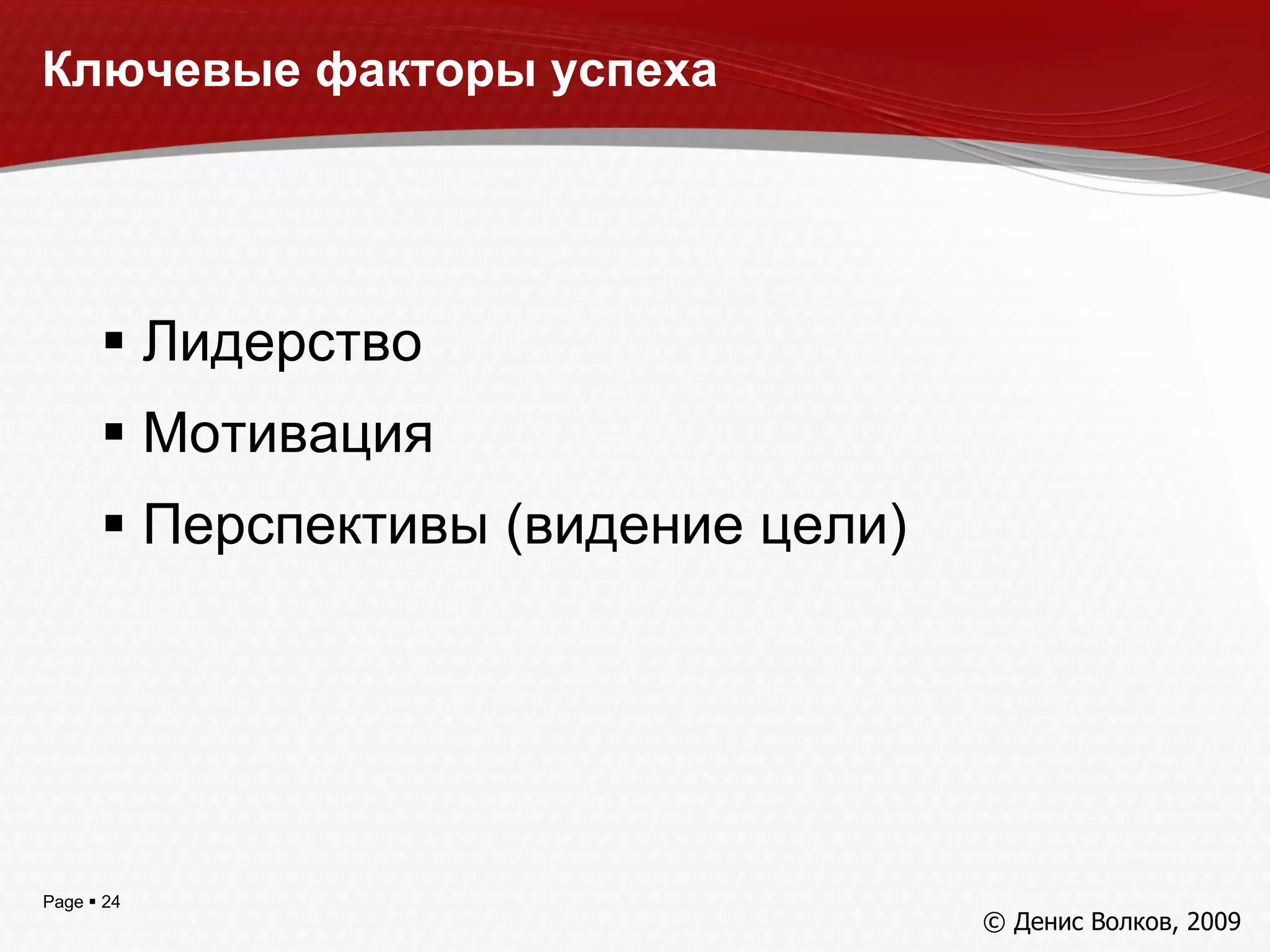 Ключевые факторы успеха

▪ Лидерство
▪ Мотивация
▪ Перспективы (видение цели)

Page ▪ 24

© Денис Волков, 2009